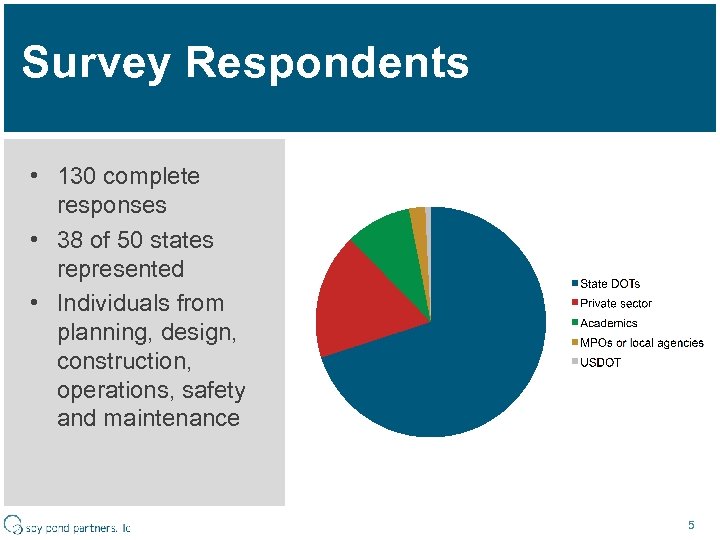 Survey Respondents

• 130 complete responses
• 38 of 50 states represented
• Individuals from planning, design, construction, operations, safety and maintenance

State DOTs
Private sector
Academics
MPOs or local agencies
USDOT

spy pond partners, llc

5